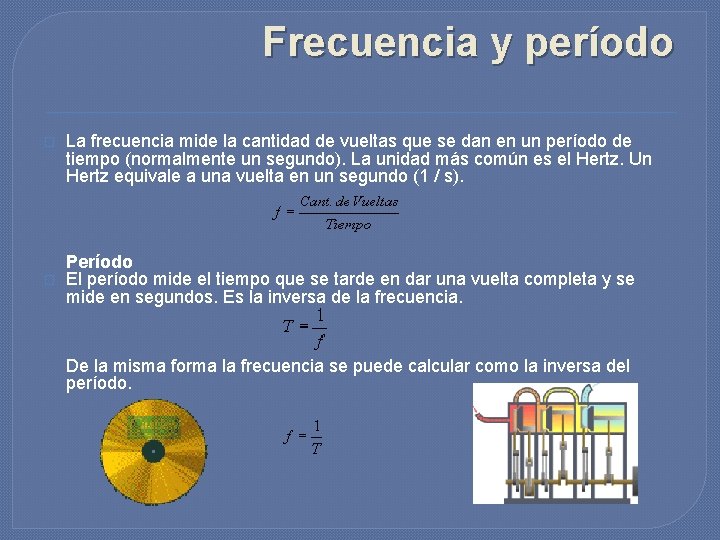 Frecuencia y período

La frecuencia mide la cantidad de vueltas que se dan en un período de tiempo (normalmente un segundo). La unidad más común es el Hertz. Un Hertz equivale a una vuelta en un segundo (1 / s).

$f = \frac{Cant.\ de\ Vueltas}{Tiempo}$

Período
El período mide el tiempo que se tarde en dar una vuelta completa y se mide en segundos. Es la inversa de la frecuencia.

$T = \frac{1}{f}$

De la misma forma la frecuencia se puede calcular como la inversa del período.

$f = \frac{1}{T}$